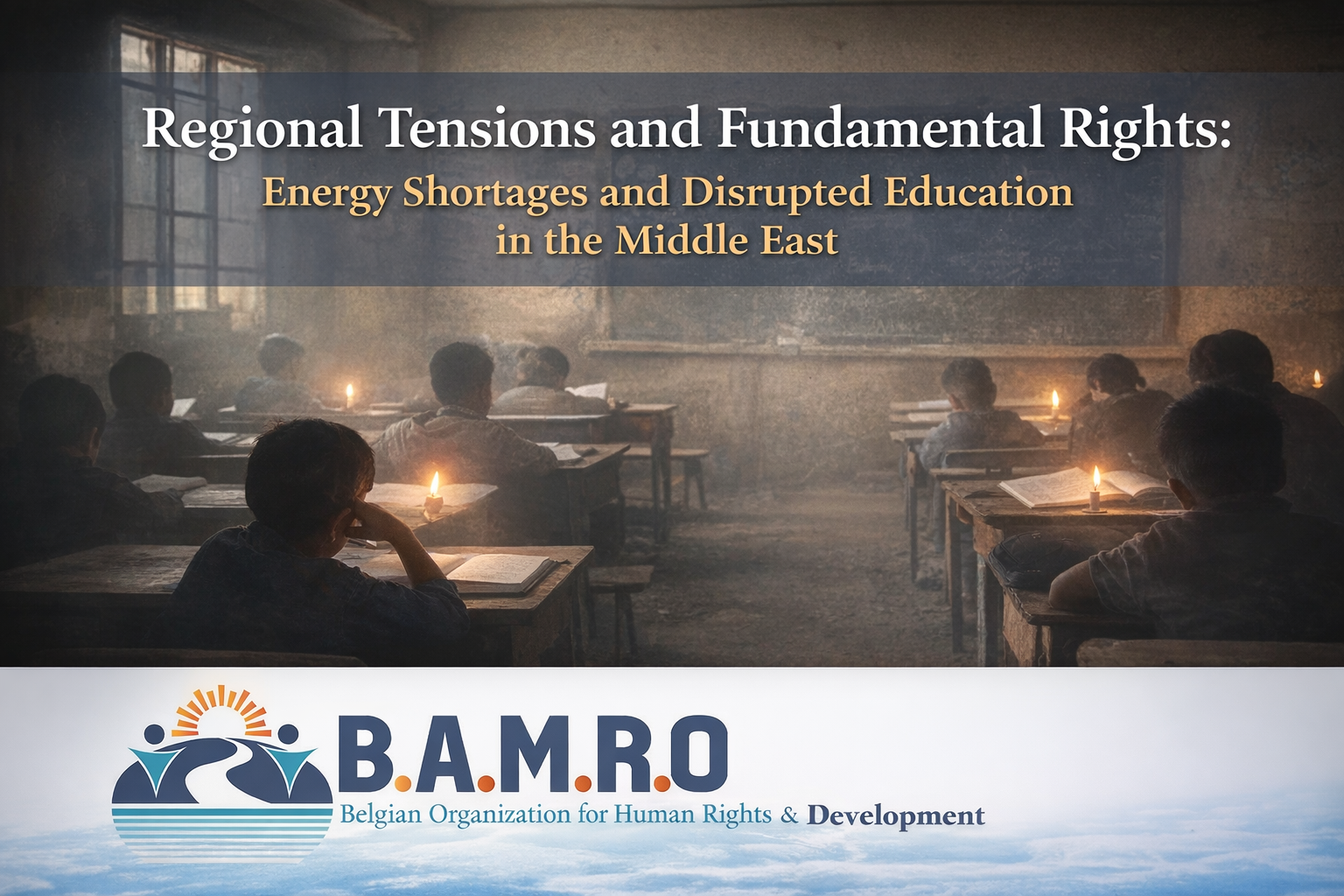 Regional Tensions and Fundamental Rights:
Energy Shortages and Disrupted Education in the Middle East

B.A.M.R.O
Belgian Organization for Human Rights & Development